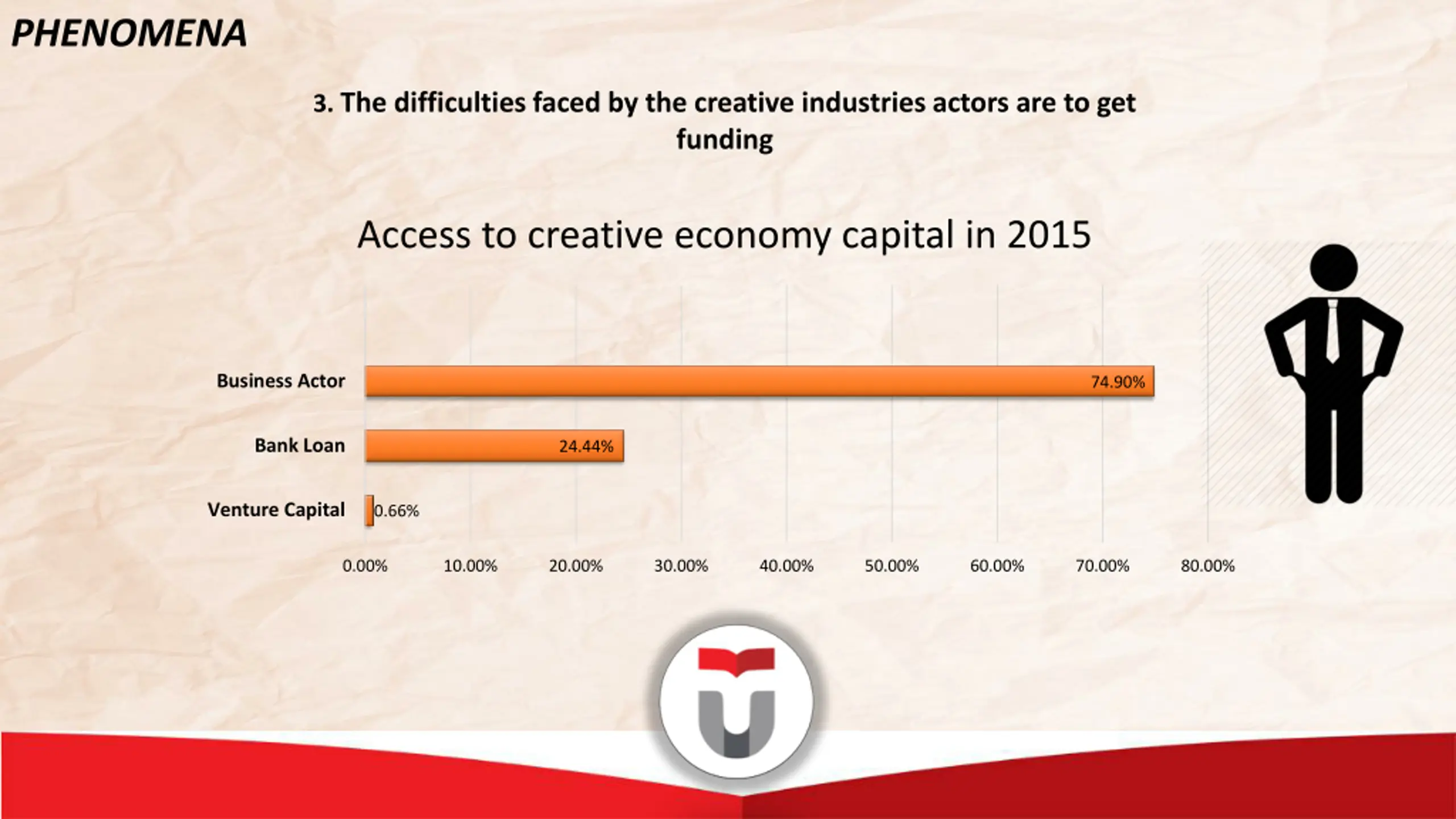 PHENOMENA

3. The difficulties faced by the creative industries actors are to get funding

Access to creative economy capital in 2015

Business Actor 74.90%

Bank Loan 24.44%

Venture Capital 0.66%

0.00% 10.00% 20.00% 30.00% 40.00% 50.00% 60.00% 70.00% 80.00%